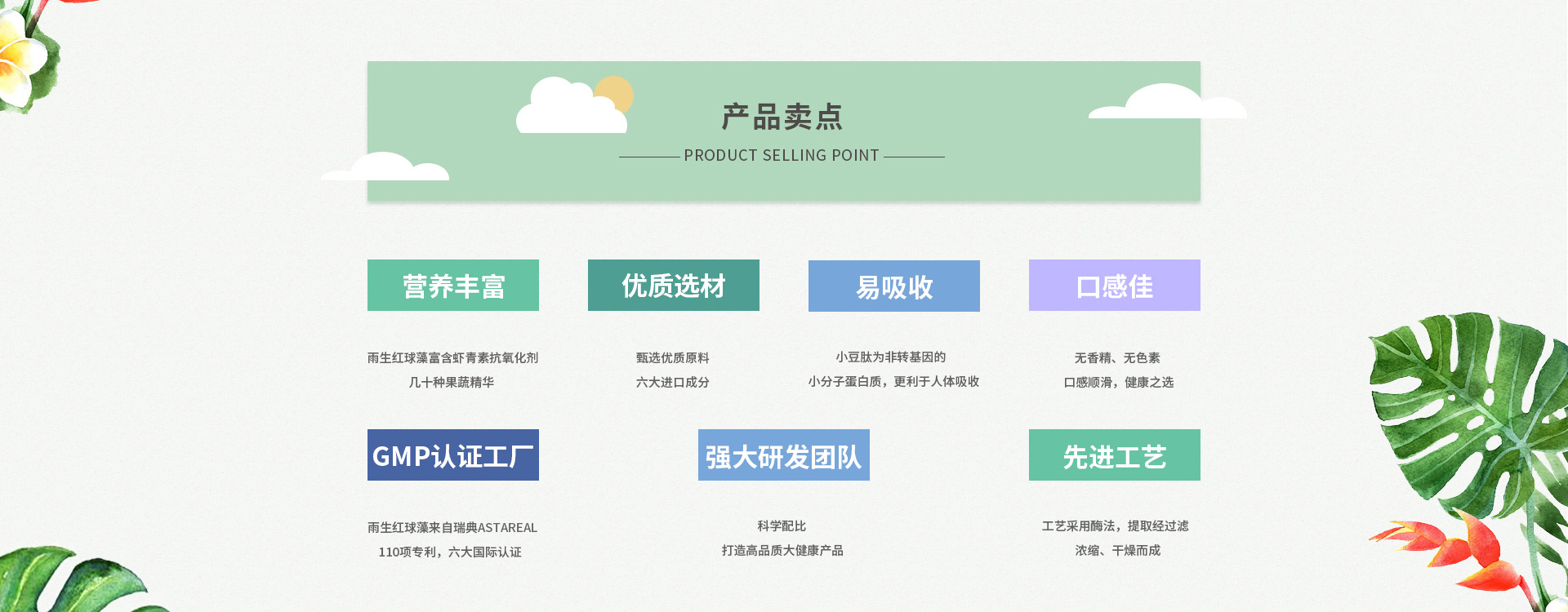 产品卖点

PRODUCT SELLING POINT

营养丰富

雨生红球藻富含虾青素抗氧化剂
几十种果蔬精华

优质选材

甄选优质原料
六大进口成分

易吸收

小豆肽为非转基因的
小分子蛋白质，更利于人体吸收

口感佳

无香精、无色素
口感顺滑，健康之选

GMP认证工厂

雨生红球藻来自瑞典ASTAREAL
110项专利，六大国际认证

强大研发团队

科学配比
打造高品质大健康产品

先进工艺

工艺采用酶法，提取经过滤
浓缩、干燥而成